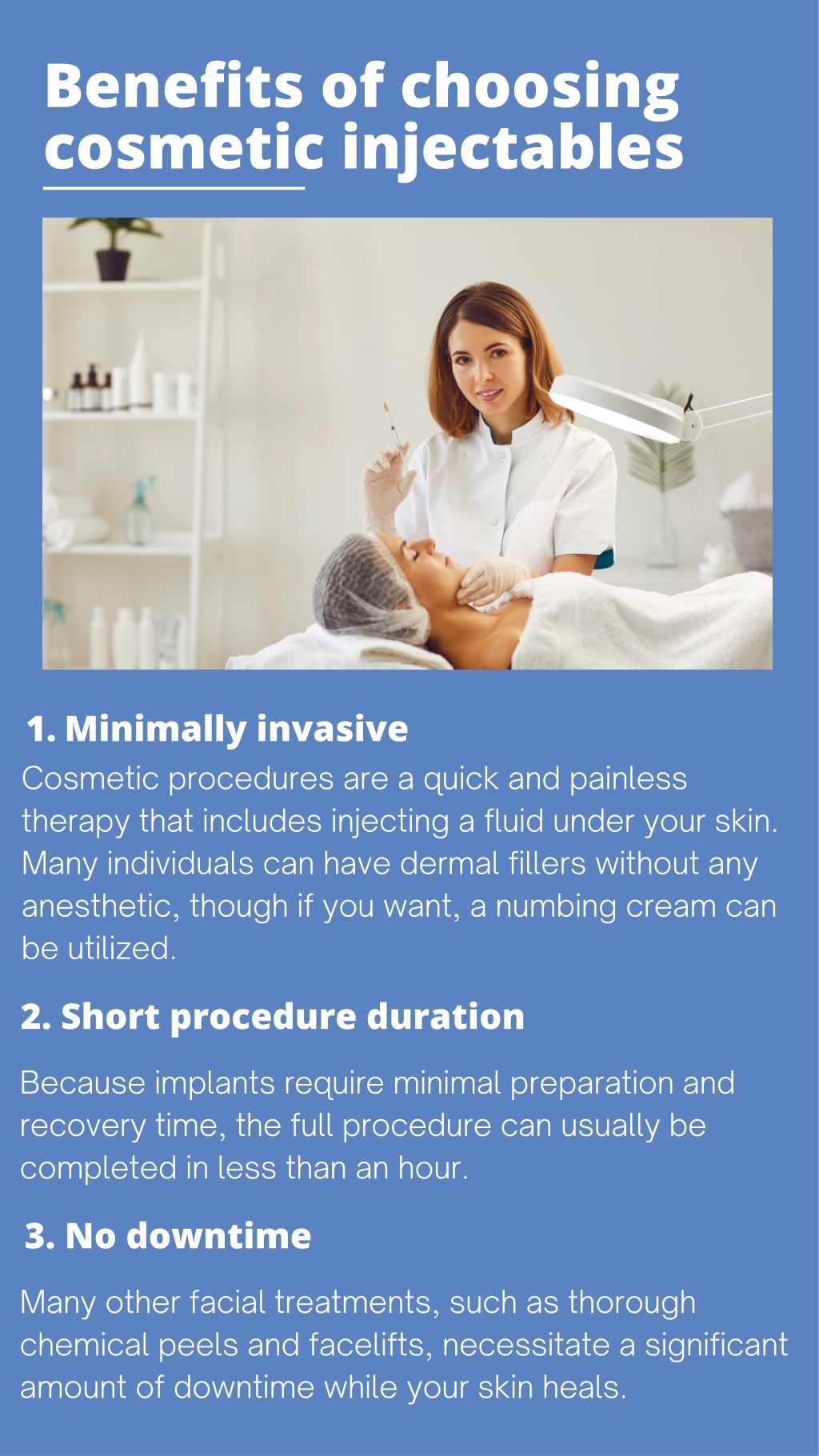 Benefits of choosing cosmetic injectables

1. Minimally invasive

Cosmetic procedures are a quick and painless therapy that includes injecting a fluid under your skin. Many individuals can have dermal fillers without any anesthetic, though if you want, a numbing cream can be utilized.

2. Short procedure duration

Because implants require minimal preparation and recovery time, the full procedure can usually be completed in less than an hour.

3. No downtime

Many other facial treatments, such as thorough chemical peels and facelifts, necessitate a significant amount of downtime while your skin heals.